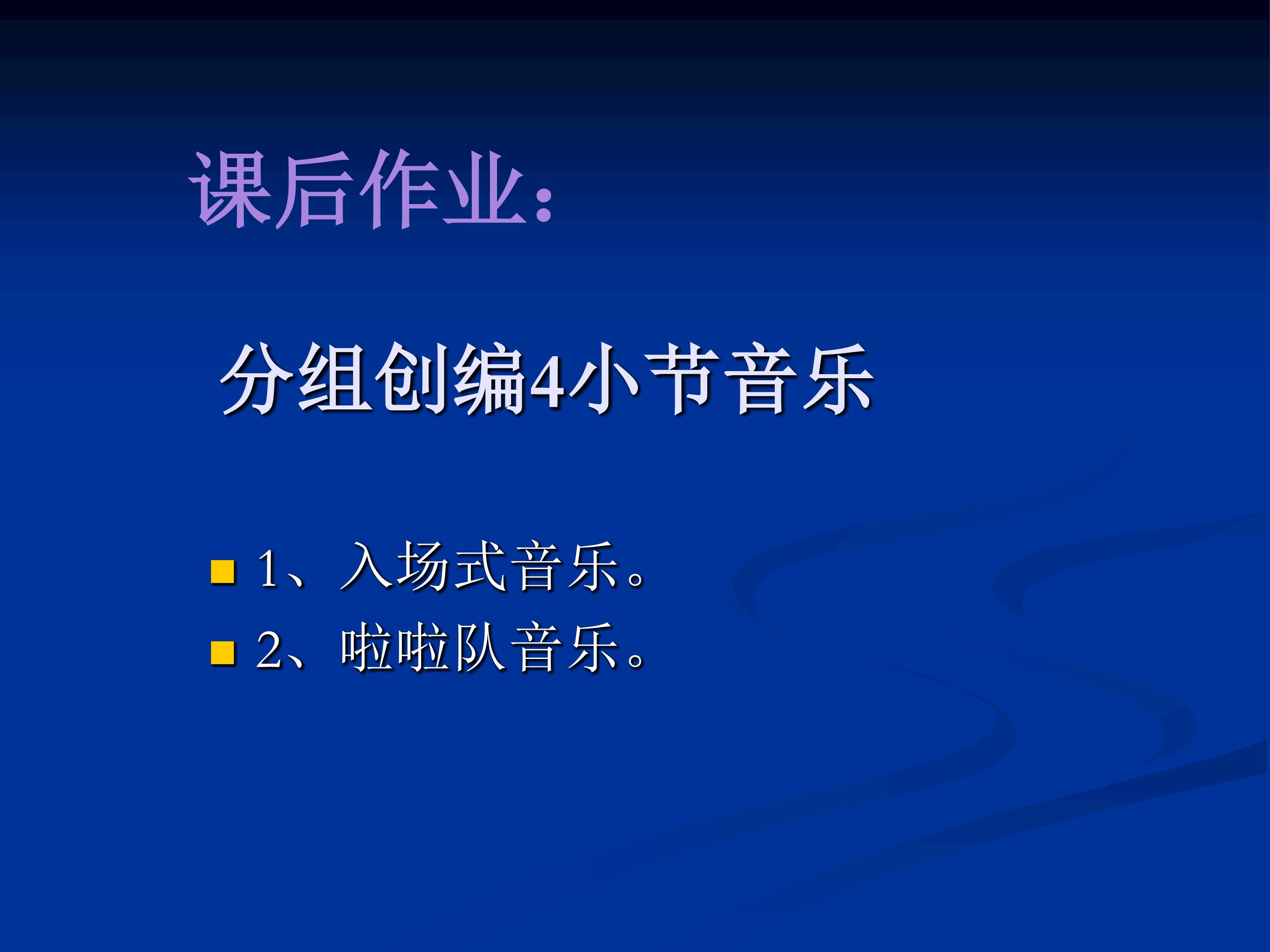 课后作业:

分组创编4小节音乐

• 1、入场式音乐。
• 2、啦啦队音乐。